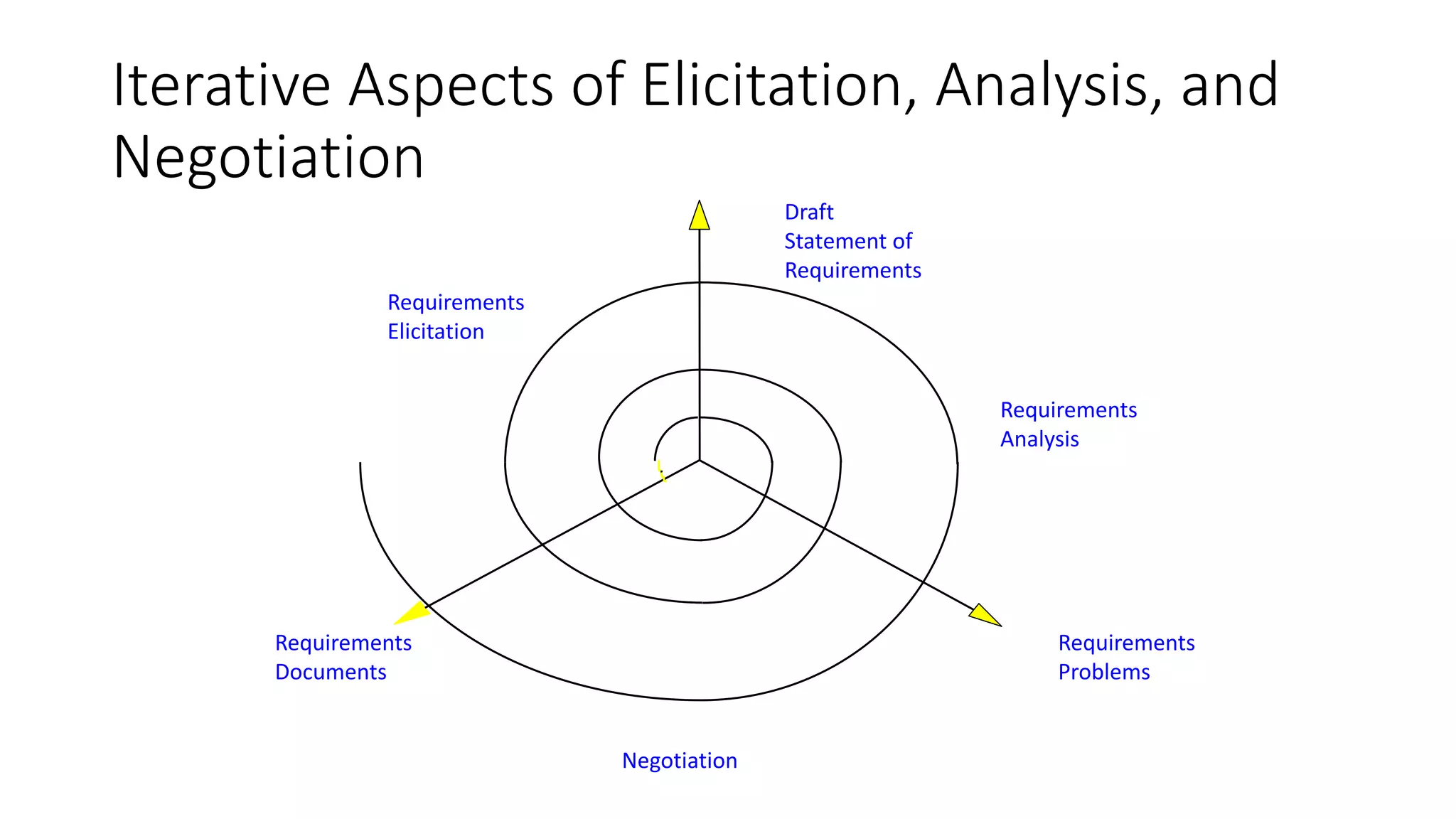 Iterative Aspects of Elicitation, Analysis, and Negotiation

Draft Statement of Requirements

Requirements Elicitation

Requirements Analysis

Requirements Documents

Requirements Problems

Negotiation